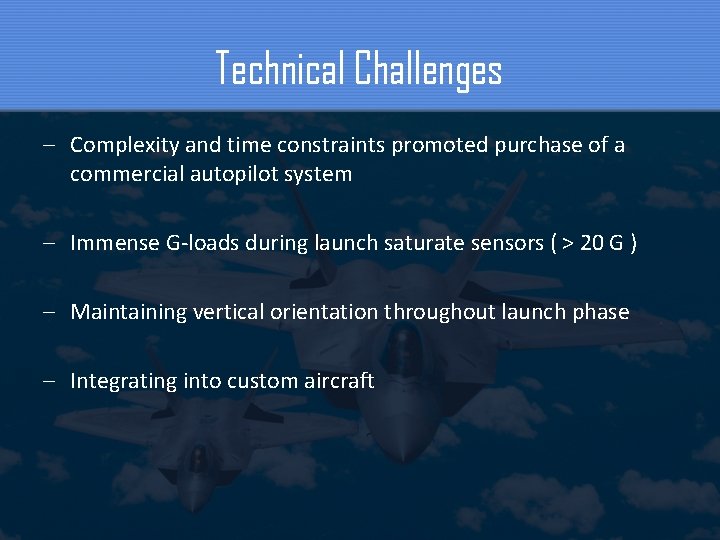 Technical Challenges

– Complexity and time constraints promoted purchase of a commercial autopilot system

– Immense G-loads during launch saturate sensors ( > 20 G )

– Maintaining vertical orientation throughout launch phase

– Integrating into custom aircraft